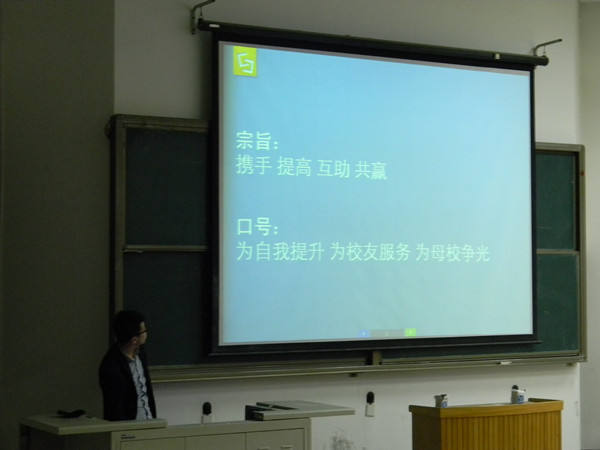 宗旨:
携手 提高 互助 共赢

口号:
为自我提升 为校友服务 为母校争光